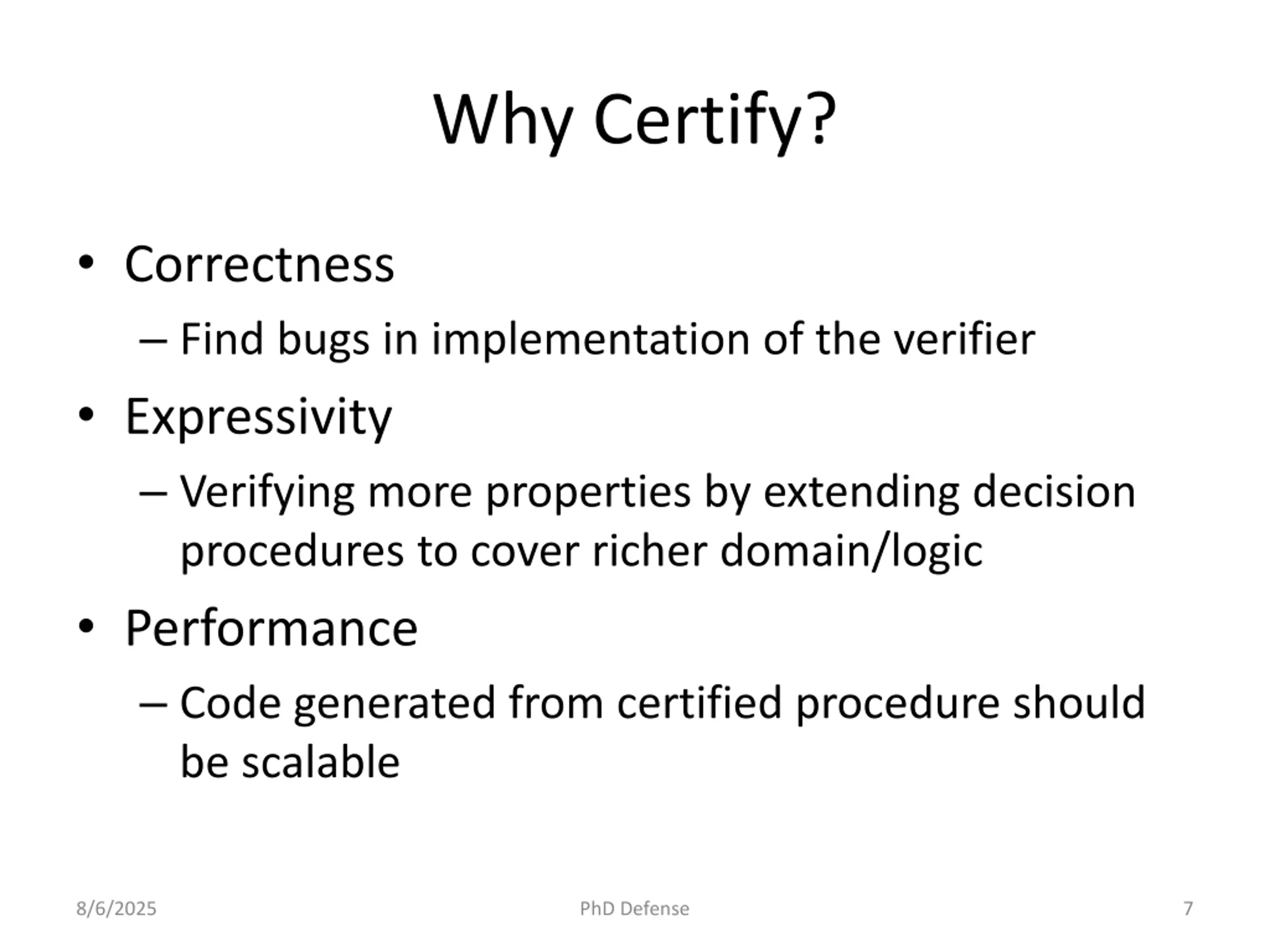 Why Certify?

• Correctness
– Find bugs in implementation of the verifier
• Expressivity
– Verifying more properties by extending decision procedures to cover richer domain/logic
• Performance
– Code generated from certified procedure should be scalable

8/6/2025
PhD Defense
7